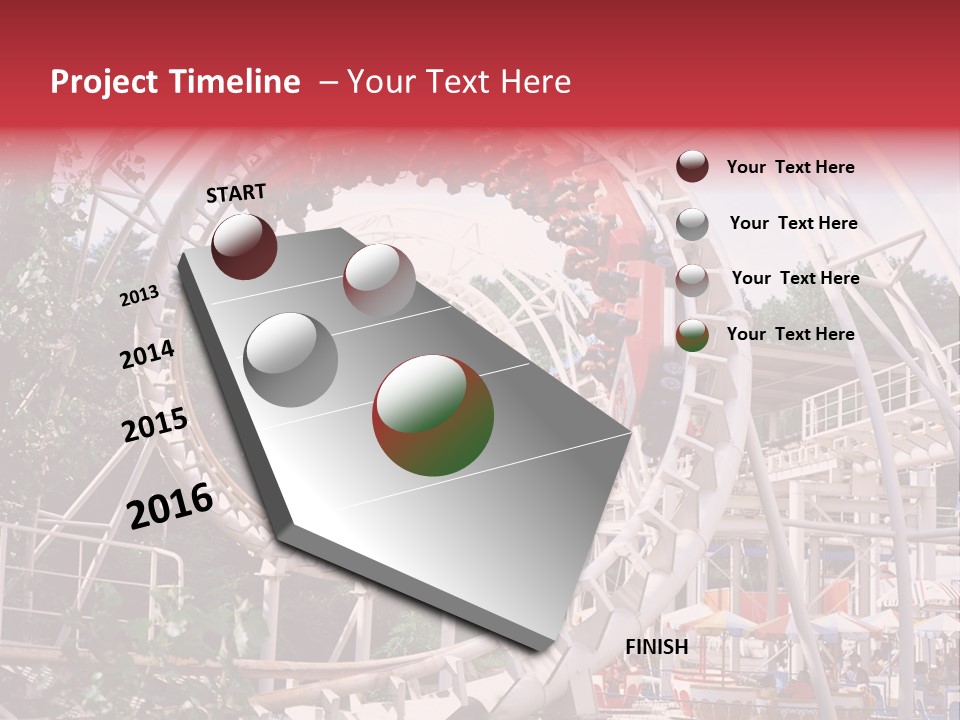 Project Timeline – Your Text Here

START

2013

2014

2015

2016

FINISH

Your Text Here

Your Text Here

Your Text Here

Your Text Here